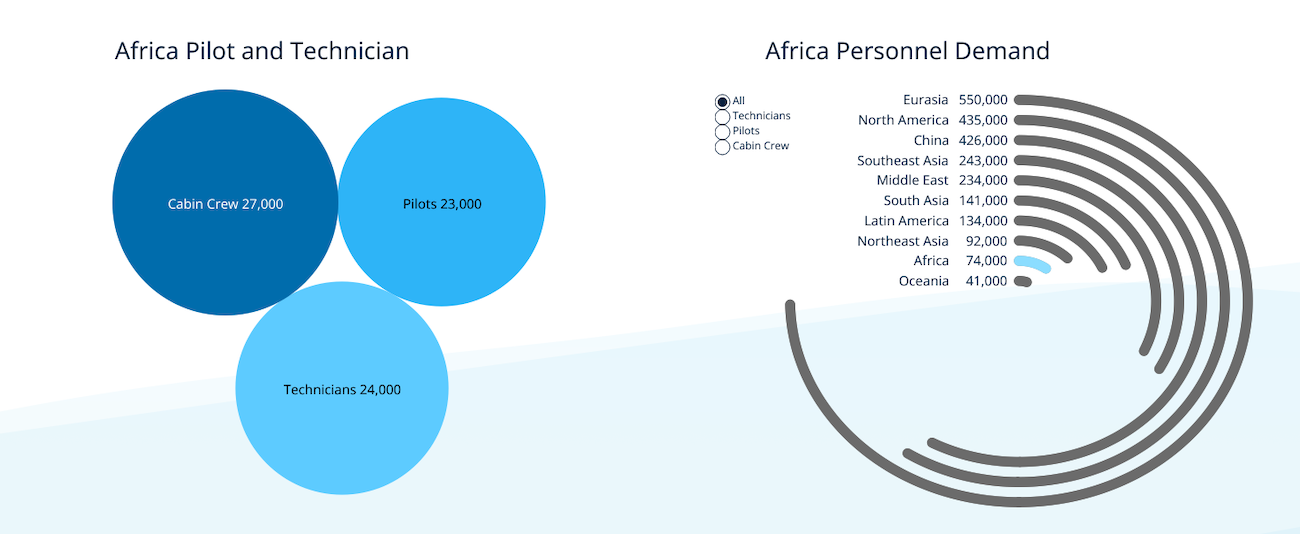 Africa Pilot and Technician

Cabin Crew 27,000

Pilots 23,000

Technicians 24,000

Africa Personnel Demand

All
Technicians
Pilots
Cabin Crew

Eurasia 550,000
North America 435,000
China 426,000
Southeast Asia 243,000
Middle East 234,000
South Asia 141,000
Latin America 134,000
Northeast Asia 92,000
Africa 74,000
Oceania 41,000